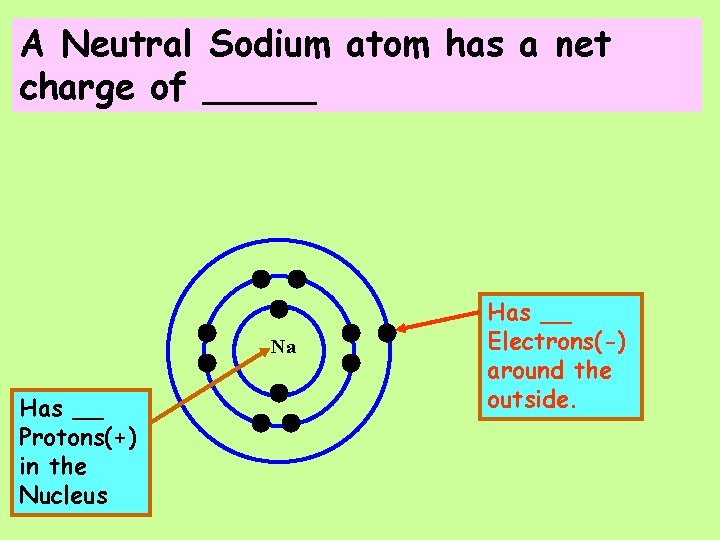 A Neutral Sodium atom has a net charge of _____

Na

Has __ Electrons(-) around the outside.

Has __ Protons(+) in the Nucleus